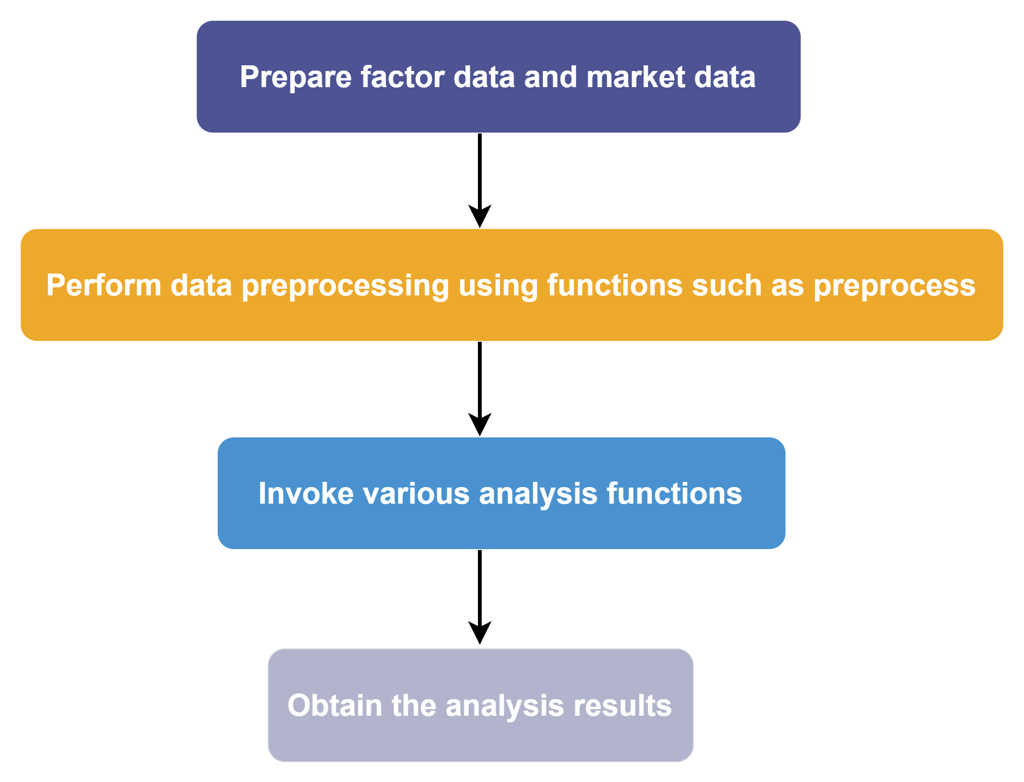 Prepare factor data and market data

Perform data preprocessing using functions such as preprocess

Invoke various analysis functions

Obtain the analysis results